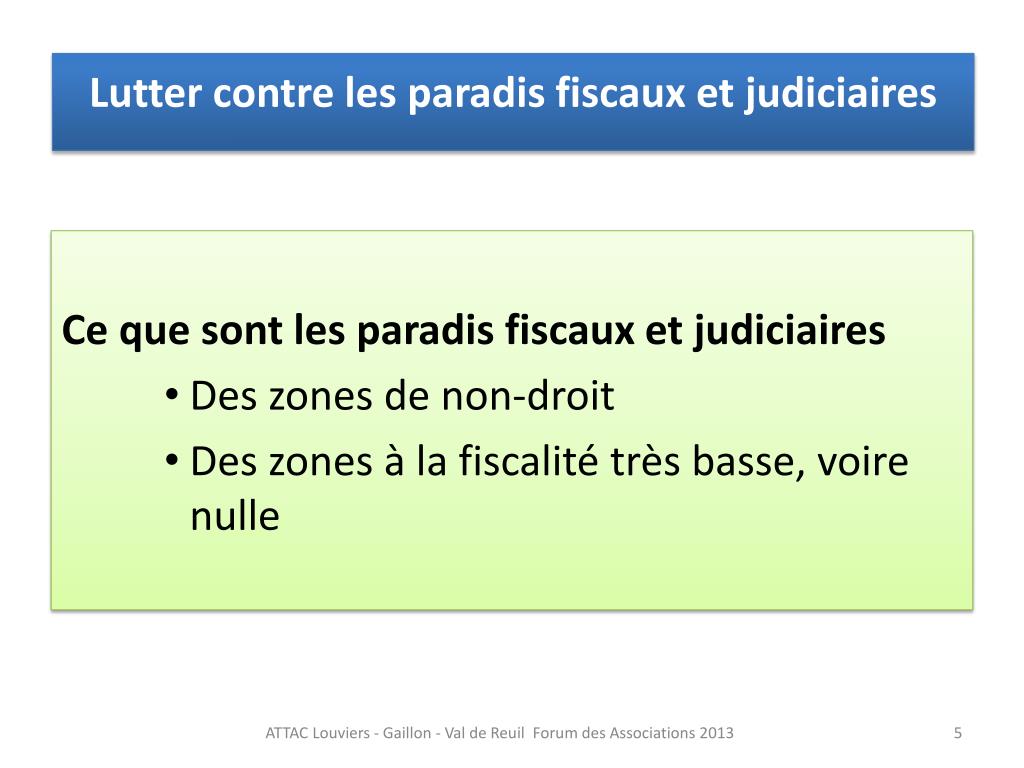 Lutter contre les paradis fiscaux et judiciaires

Ce que sont les paradis fiscaux et judiciaires
• Des zones de non-droit
• Des zones à la fiscalité très basse, voire nulle

ATTAC Louviers - Gaillon - Val de Reuil Forum des Associations 2013

5